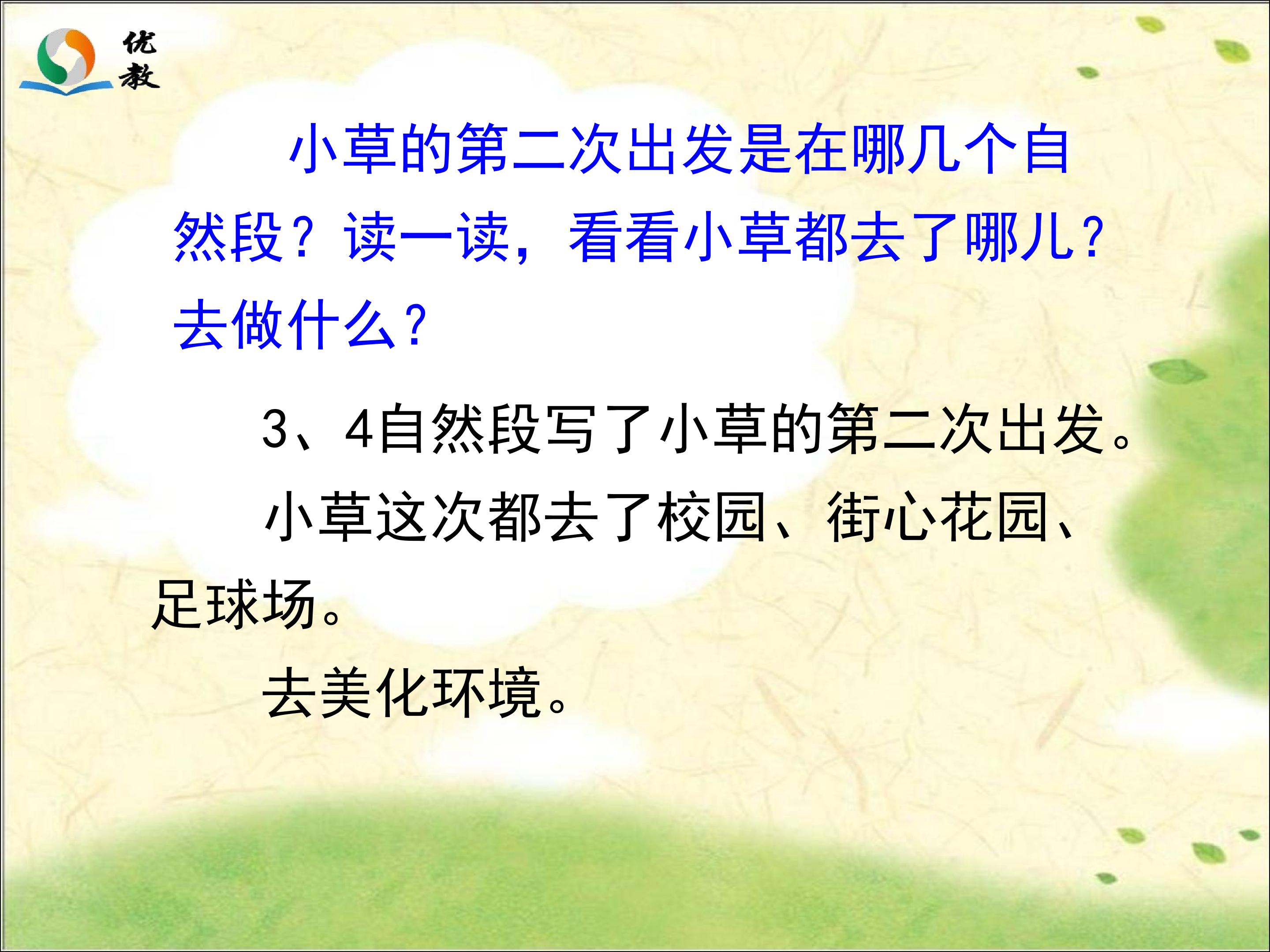 优教

小草的第二次出发是在哪几个自然段？读一读，看看小草都去了哪儿？去做什么？

3、4自然段写了小草的第二次出发。

小草这次都去了校园、街心花园、足球场。

去美化环境。